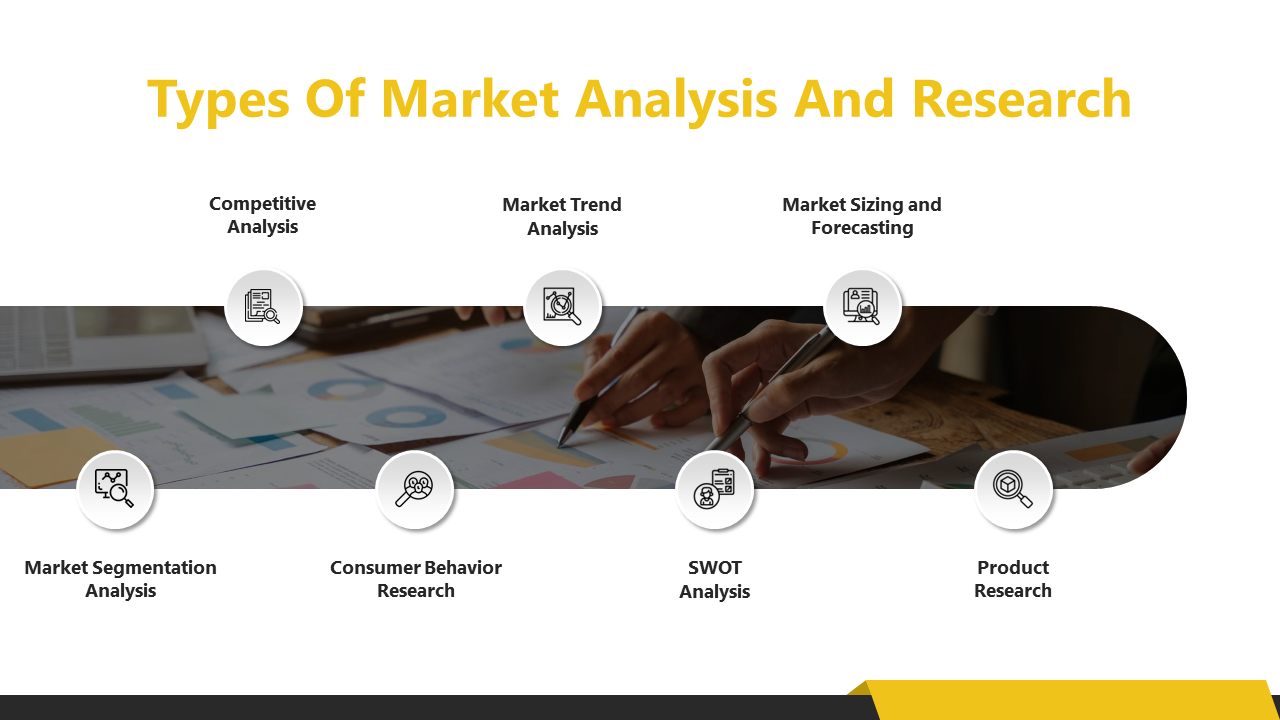 Types Of Market Analysis And Research

Competitive Analysis

Market Trend Analysis

Market Sizing and Forecasting

Market Segmentation Analysis

Consumer Behavior Research

SWOT Analysis

Product Research